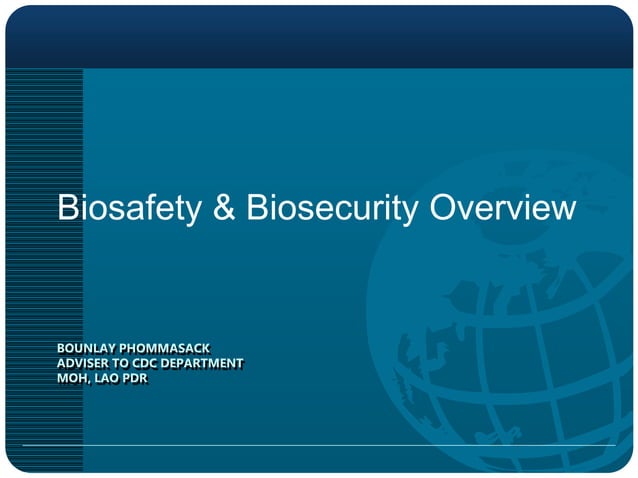 Biosafety & Biosecurity Overview

BOUNLAY PHOMMASACK
ADVISER TO CDC DEPARTMENT
MOH, LAO PDR